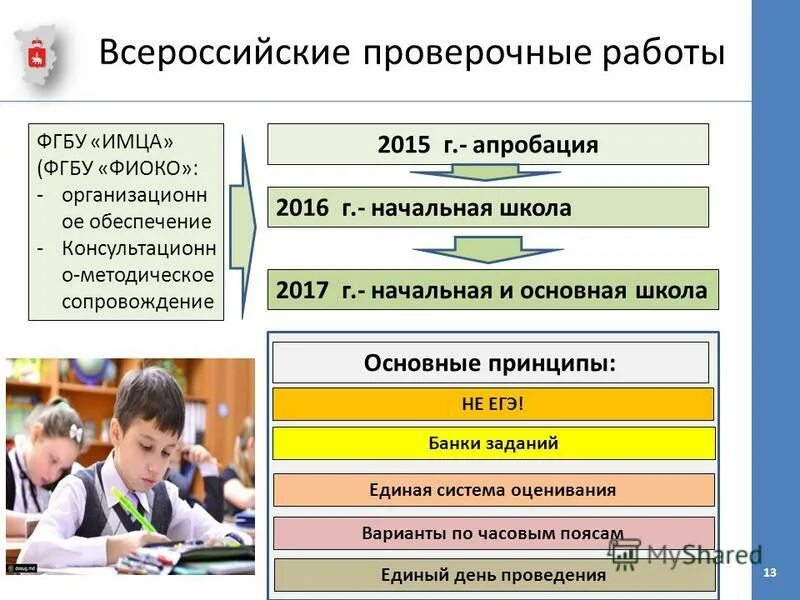 Всероссийские проверочные работы

ФГБУ «ИМЦА» (ФГБУ «ФИОКО»:
- организационное обеспечение
- Консультационно-методическое сопровождение

2015 г.- апробация

2016 г.- начальная школа

2017 г.- начальная и основная школа

Основные принципы:

НЕ ЕГЭ!

Банки заданий

Единая система оценивания

Варианты по часовым поясам

Единый день проведения

MyShared

13